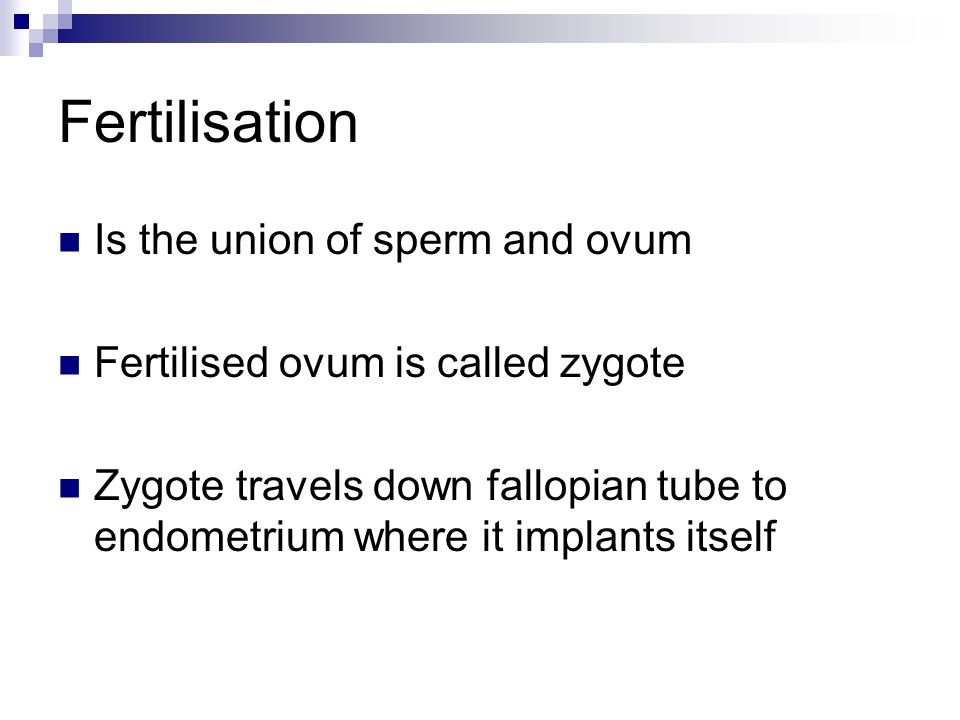 Fertilisation

Is the union of sperm and ovum

Fertilised ovum is called zygote

Zygote travels down fallopian tube to endometrium where it implants itself